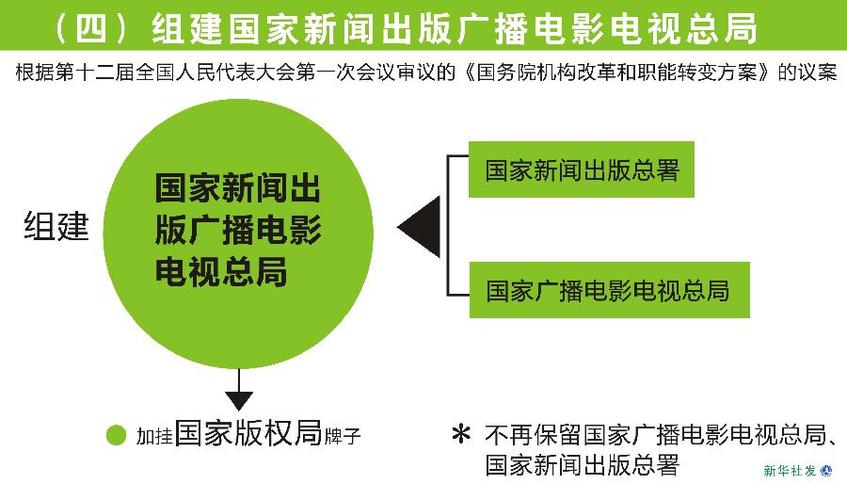 （四）组建国家新闻出版广播电影电视总局

根据第十二届全国人民代表大会第一次会议审议的《国务院机构改革和职能转变方案》的议案

组建

国家新闻出版广播电影电视总局

国家新闻出版总署

国家广播电影电视总局

加挂国家版权局牌子

＊ 不再保留国家广播电影电视总局、国家新闻出版总署

新华社发